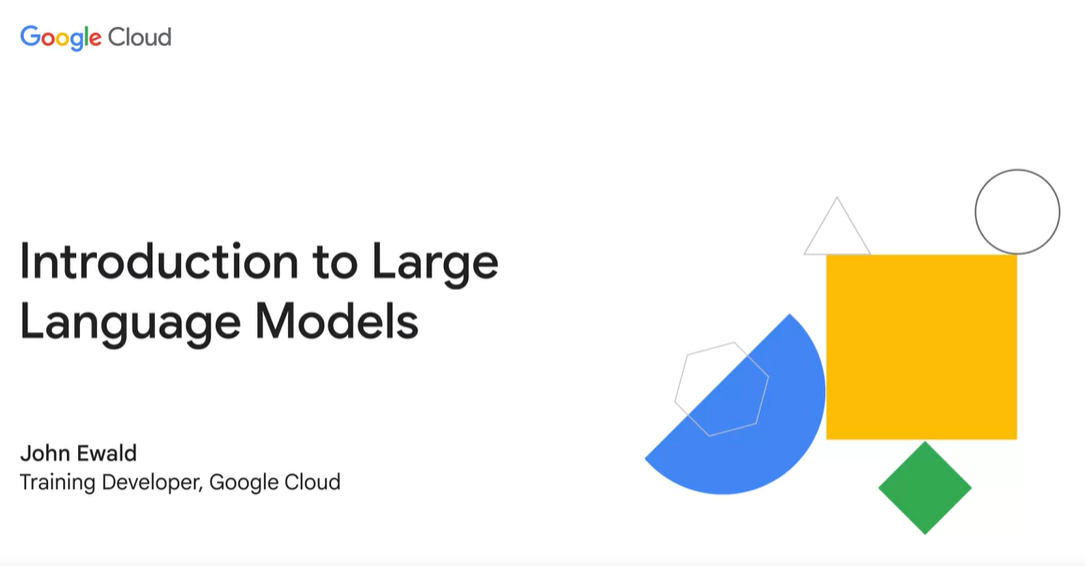 Google Cloud

Introduction to Large Language Models

John Ewald
Training Developer, Google Cloud